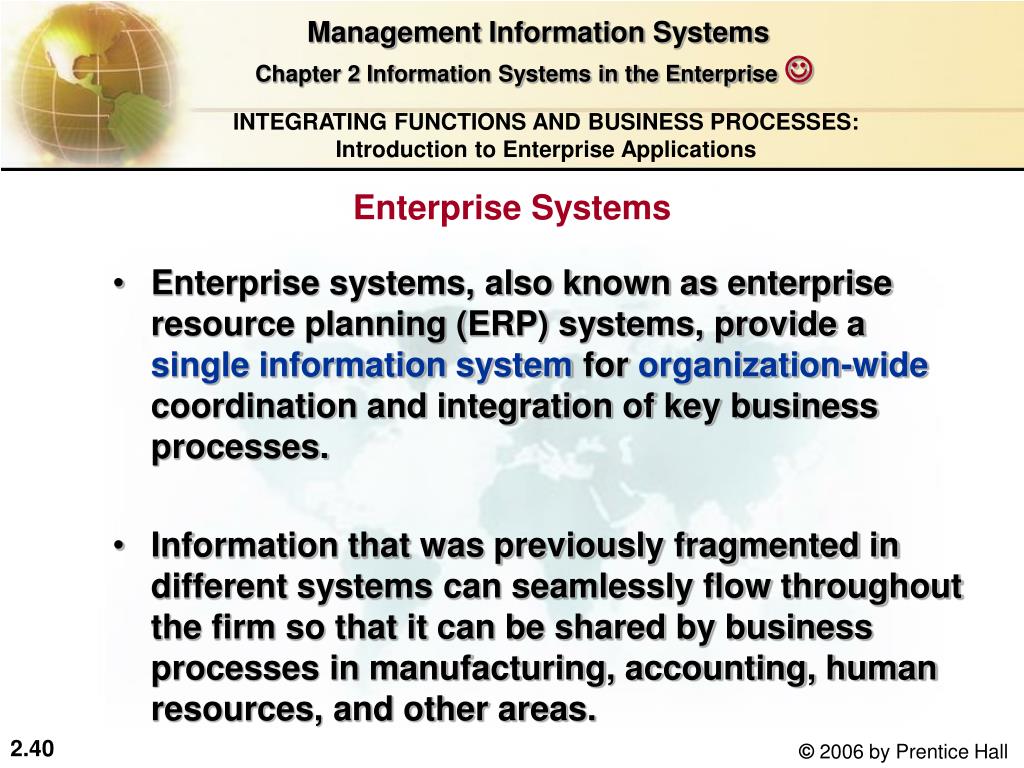 Management Information Systems

Chapter 2 Information Systems in the Enterprise ☺

INTEGRATING FUNCTIONS AND BUSINESS PROCESSES:
Introduction to Enterprise Applications

Enterprise Systems

• Enterprise systems, also known as enterprise resource planning (ERP) systems, provide a single information system for organization-wide coordination and integration of key business processes.

• Information that was previously fragmented in different systems can seamlessly flow throughout the firm so that it can be shared by business processes in manufacturing, accounting, human resources, and other areas.

2.40

© 2006 by Prentice Hall